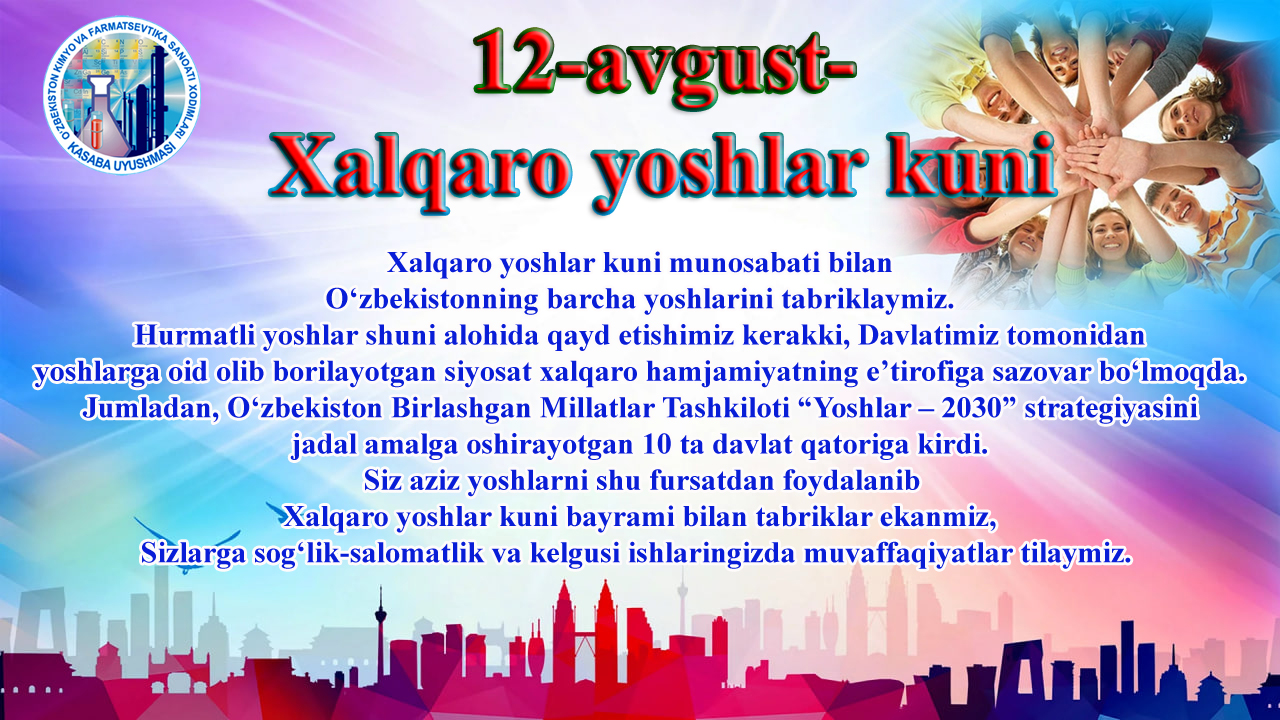 O'ZBEKISTON KIMYO VA FARMATSEVTIKA SANOATI XODIMLARI KASABA UYUSHMASI

12-avgust-
Xalqaro yoshlar kuni

Xalqaro yoshlar kuni munosabati bilan O‘zbekistonning barcha yoshlarini tabriklaymiz.
Hurmatli yoshlar shuni alohida qayd etishimiz kerakki, Davlatimiz tomonidan yoshlarga oid olib borilayotgan siyosat xalqaro hamjamiyatning e’tirofiga sazovar bo‘lmoqda.
Jumladan, O‘zbekiston Birlashgan Millatlar Tashkiloti “Yoshlar – 2030” strategiyasini jadal amalga oshirayotgan 10 ta davlat qatoriga kirdi.
Siz aziz yoshlarni shu fursatdan foydalanib Xalqaro yoshlar kuni bayrami bilan tabriklar ekanmiz,
Sizlarga sog‘lik-salomatlik va kelgusi ishlaringizda muvaffaqiyatlar tilaymiz.